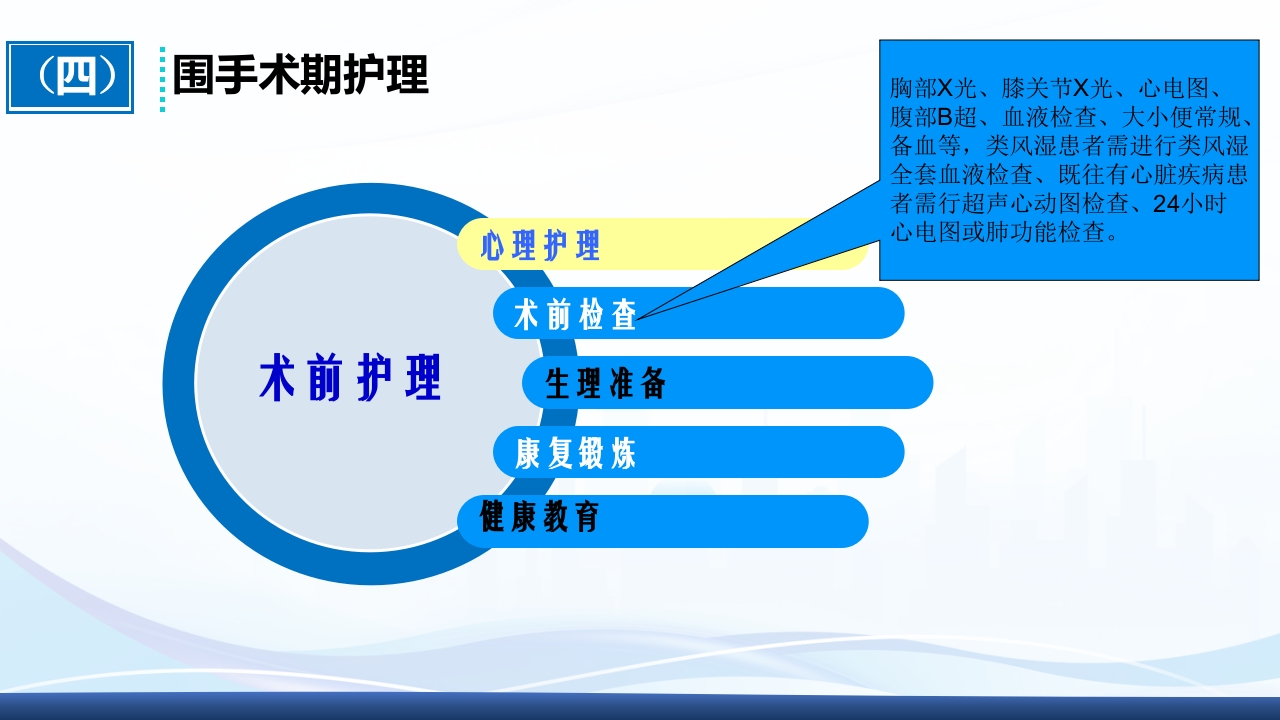 （四）

围手术期护理

胸部X光、膝关节X光、心电图、腹部B超、血液检查、大小便常规、备血等，类风湿患者需进行类风湿全套血液检查、既往有心脏疾病患者需行超声心动图检查、24小时心电图或肺功能检查。

术前护理

心理护理

术前检查

生理准备

康复锻炼

健康教育